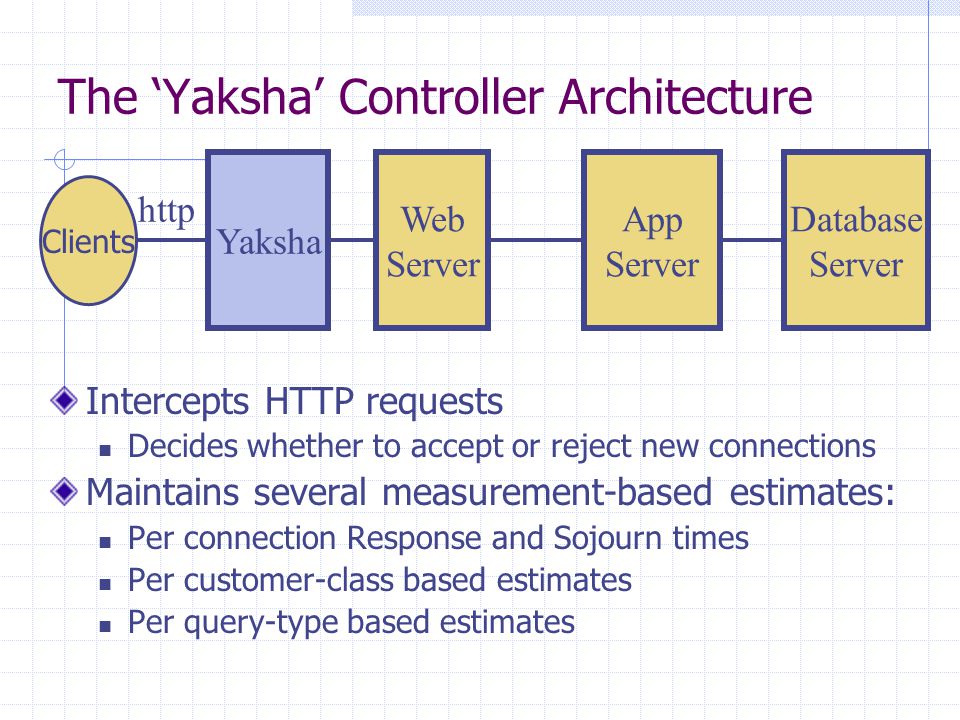 The ‘Yaksha’ Controller Architecture

Clients

http

Yaksha

Web Server

App Server

Database Server

Intercepts HTTP requests

Decides whether to accept or reject new connections

Maintains several measurement-based estimates:

Per connection Response and Sojourn times

Per customer-class based estimates

Per query-type based estimates